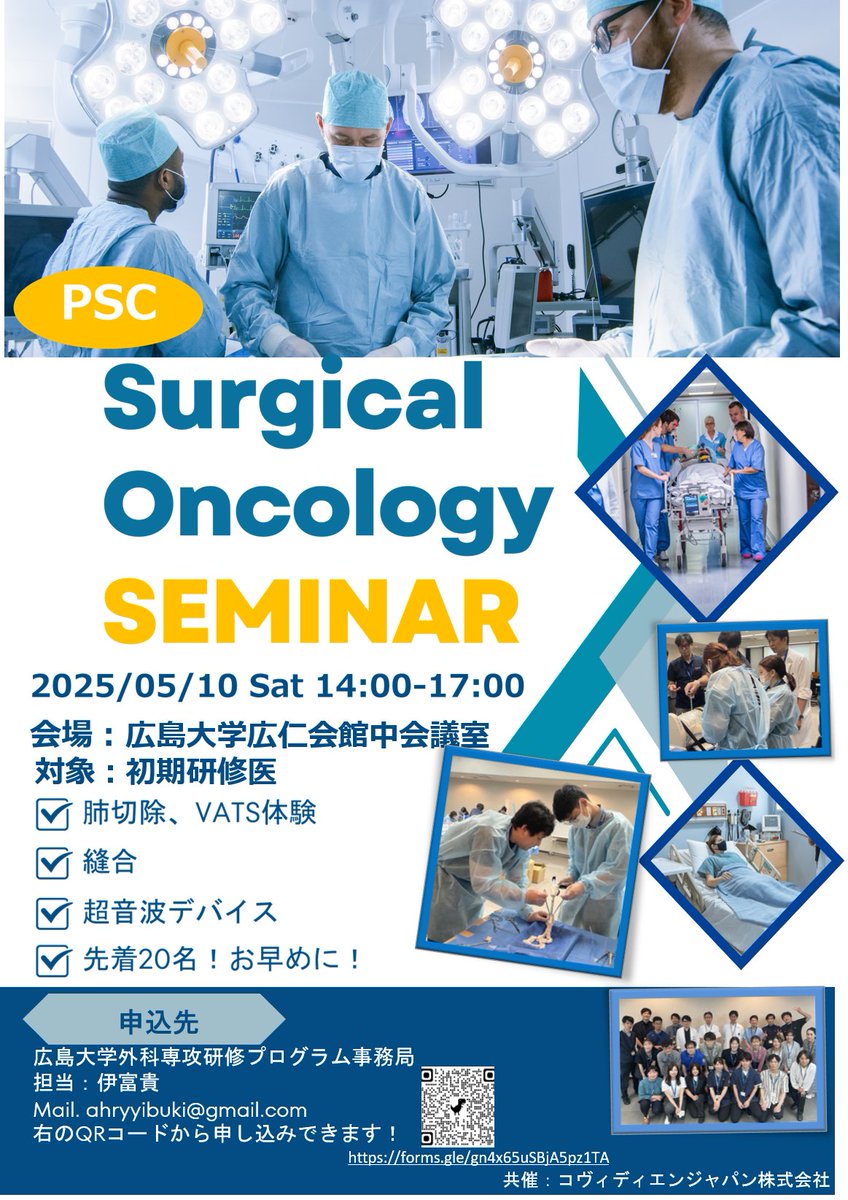 PSC

Surgical Oncology SEMINAR

2025/05/10 Sat 14:00-17:00

会場：広島大学広仁会館中会議室
対象：初期研修医

肺切除、VATS体験
縫合
超音波デバイス
先着20名！お早めに！

申込先
広島大学外科専攻研修プログラム事務局
担当：伊富貴
Mail. ahryyibuki@gmail.com
右のQRコードから申し込みできます！
https://forms.gle/gn4x65uSBjA5pz1TA
共催：コヴィディエンジャパン株式会社